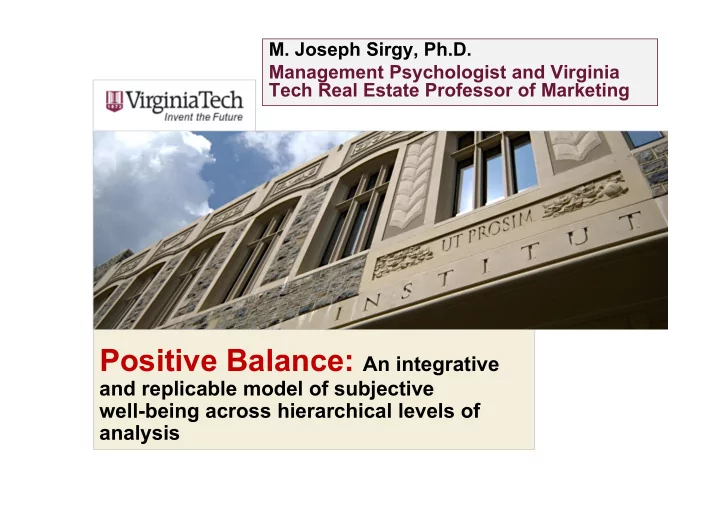 M. Joseph Sirgy, Ph.D.
Management Psychologist and Virginia Tech Real Estate Professor of Marketing

VirginiaTech
Invent the Future

UT PROSIM
INSTITUT

Positive Balance: An integrative and replicable model of subjective well-being across hierarchical levels of analysis